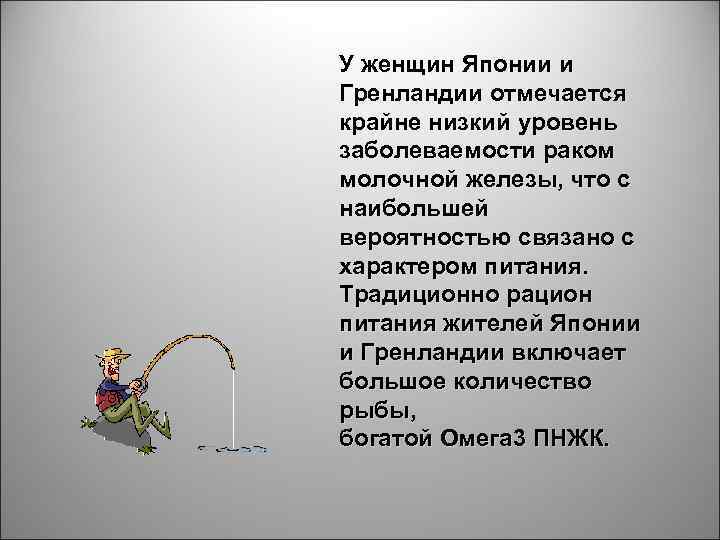 У женщин Японии и Гренландии отмечается крайне низкий уровень заболеваемости раком молочной железы, что с наибольшей вероятностью связано с характером питания. Традиционно рацион питания жителей Японии и Гренландии включает большое количество рыбы,
богатой Омега3 ПНЖК.